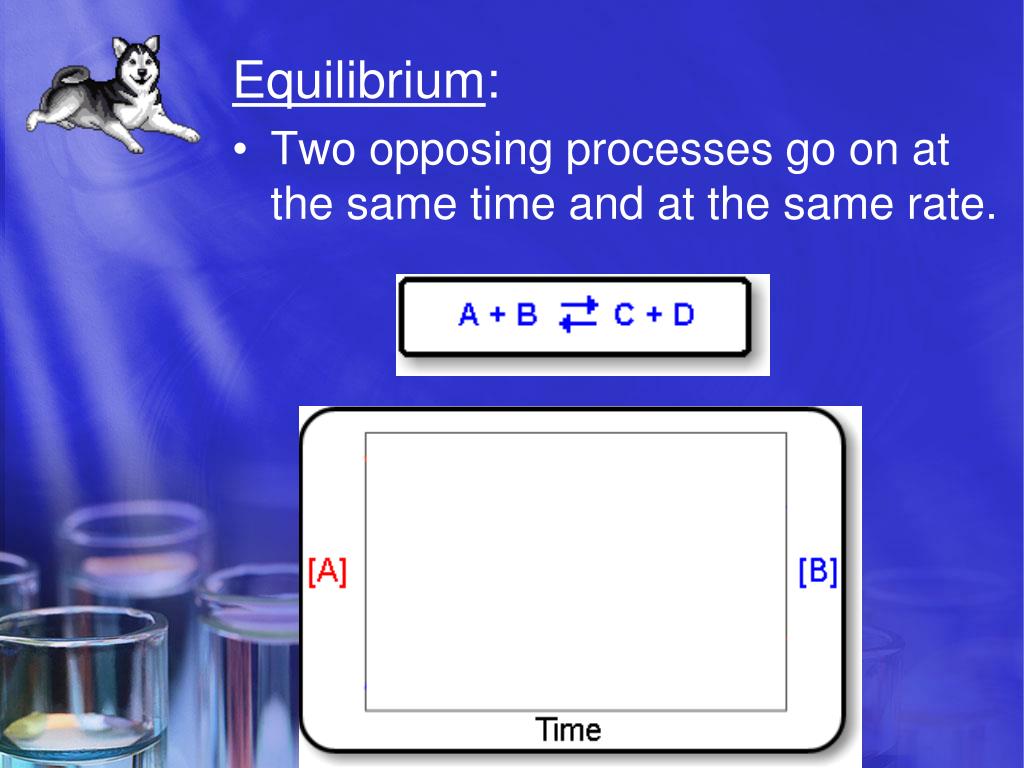 Equilibrium:

• Two opposing processes go on at the same time and at the same rate.

$A + B \rightleftarrows C + D$

[A]

[B]

Time